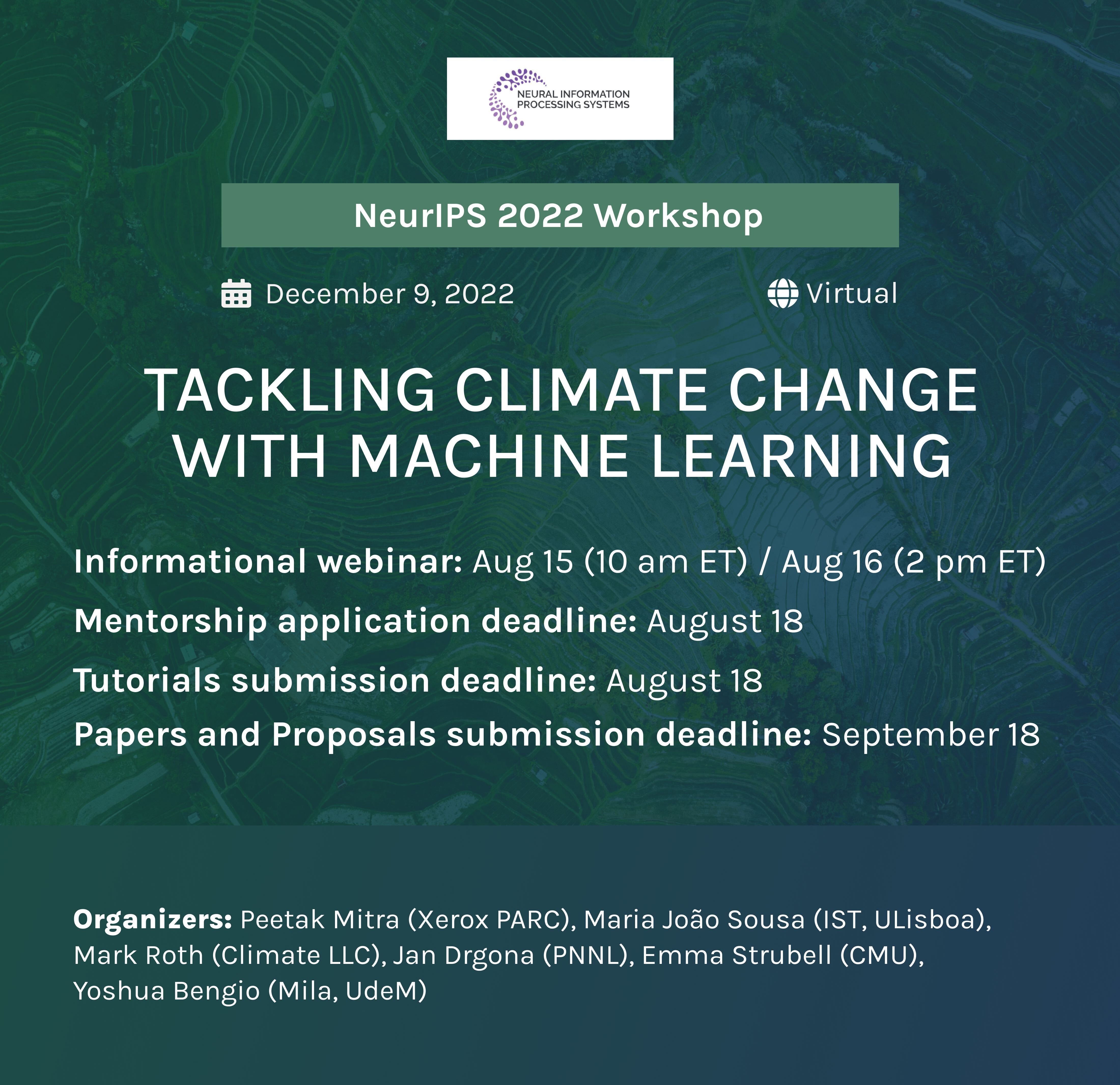 NEURAL INFORMATION PROCESSING SYSTEMS

NeurIPS 2022 Workshop

December 9, 2022

Virtual

TACKLING CLIMATE CHANGE WITH MACHINE LEARNING

Informational webinar: Aug 15 (10 am ET) / Aug 16 (2 pm ET)

Mentorship application deadline: August 18

Tutorials submission deadline: August 18

Papers and Proposals submission deadline: September 18

Organizers: Peetak Mitra (Xerox PARC), Maria João Sousa (IST, ULisboa), Mark Roth (Climate LLC), Jan Drgona (PNNL), Emma Strubell (CMU), Yoshua Bengio (Mila, UdeM)